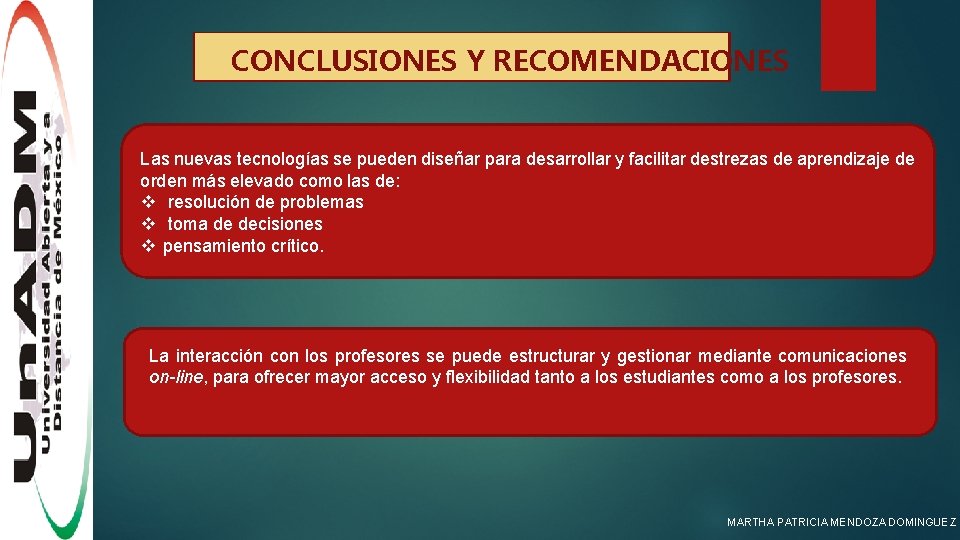 UnADM
Universidad Abierta y a Distancia de México

CONCLUSIONES Y RECOMENDACIONES

Las nuevas tecnologías se pueden diseñar para desarrollar y facilitar destrezas de aprendizaje de orden más elevado como las de:
❖ resolución de problemas
❖ toma de decisiones
❖ pensamiento crítico.

La interacción con los profesores se puede estructurar y gestionar mediante comunicaciones on-line, para ofrecer mayor acceso y flexibilidad tanto a los estudiantes como a los profesores.

MARTHA PATRICIA MENDOZA DOMINGUEZ